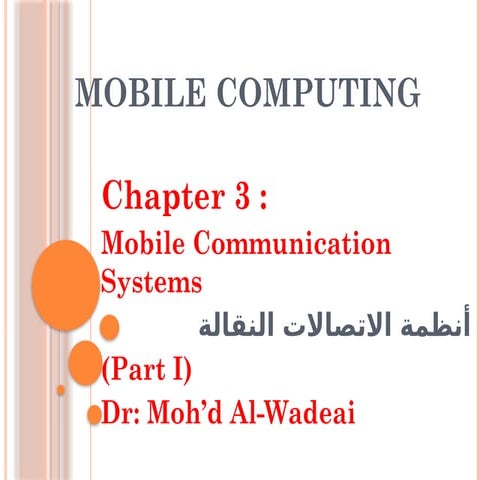 MOBILE COMPUTING

Chapter 3 :
Mobile Communication Systems
أنظمة الاتصالات النقالة
(Part I)
Dr: Moh'd Al-Wadeai